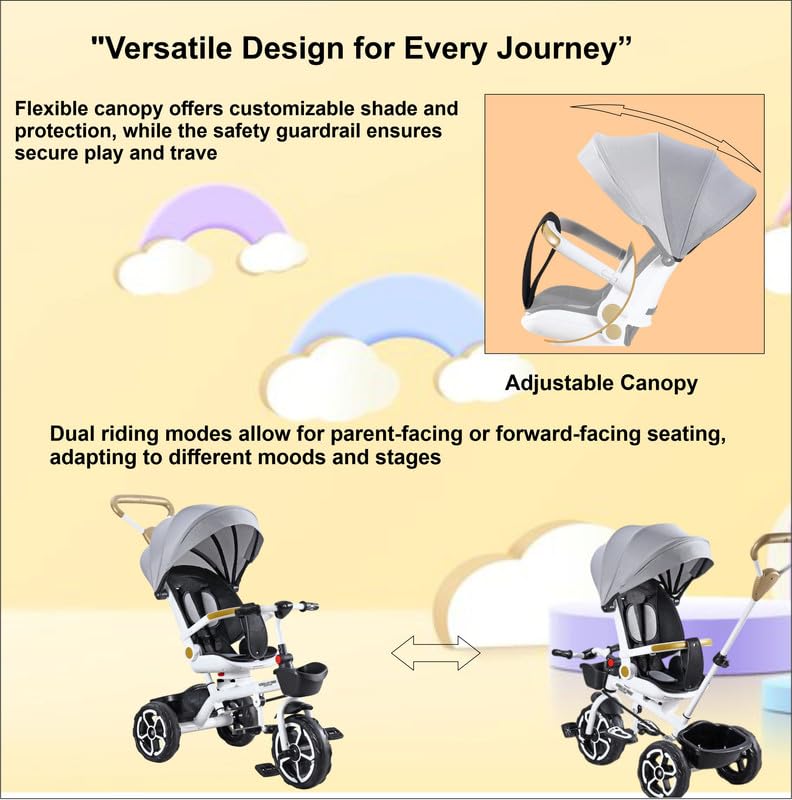 "Versatile Design for Every Journey”

Flexible canopy offers customizable shade and protection, while the safety guardrail ensures secure play and trave

Adjustable Canopy

Dual riding modes allow for parent-facing or forward-facing seating, adapting to different moods and stages